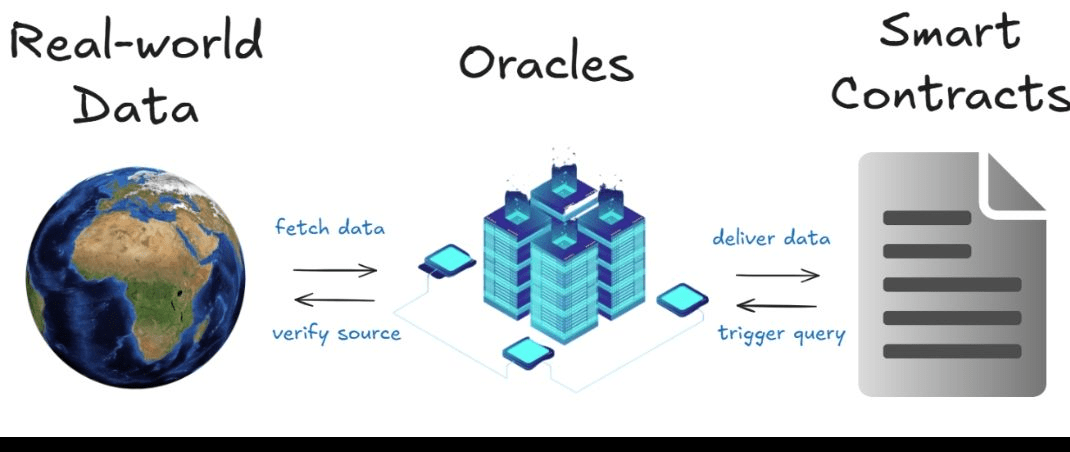 Real-world Data

Oracles

Smart Contracts

fetch data

verify source

deliver data

trigger query